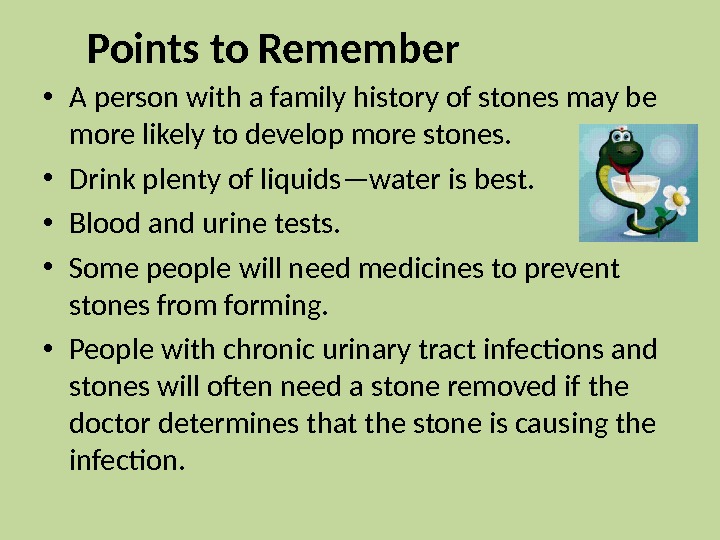 Points to Remember

• A person with a family history of stones may be more likely to develop more stones.

• Drink plenty of liquids—water is best.

• Blood and urine tests.

• Some people will need medicines to prevent stones from forming.

• People with chronic urinary tract infections and stones will often need a stone removed if the doctor determines that the stone is causing the infection.